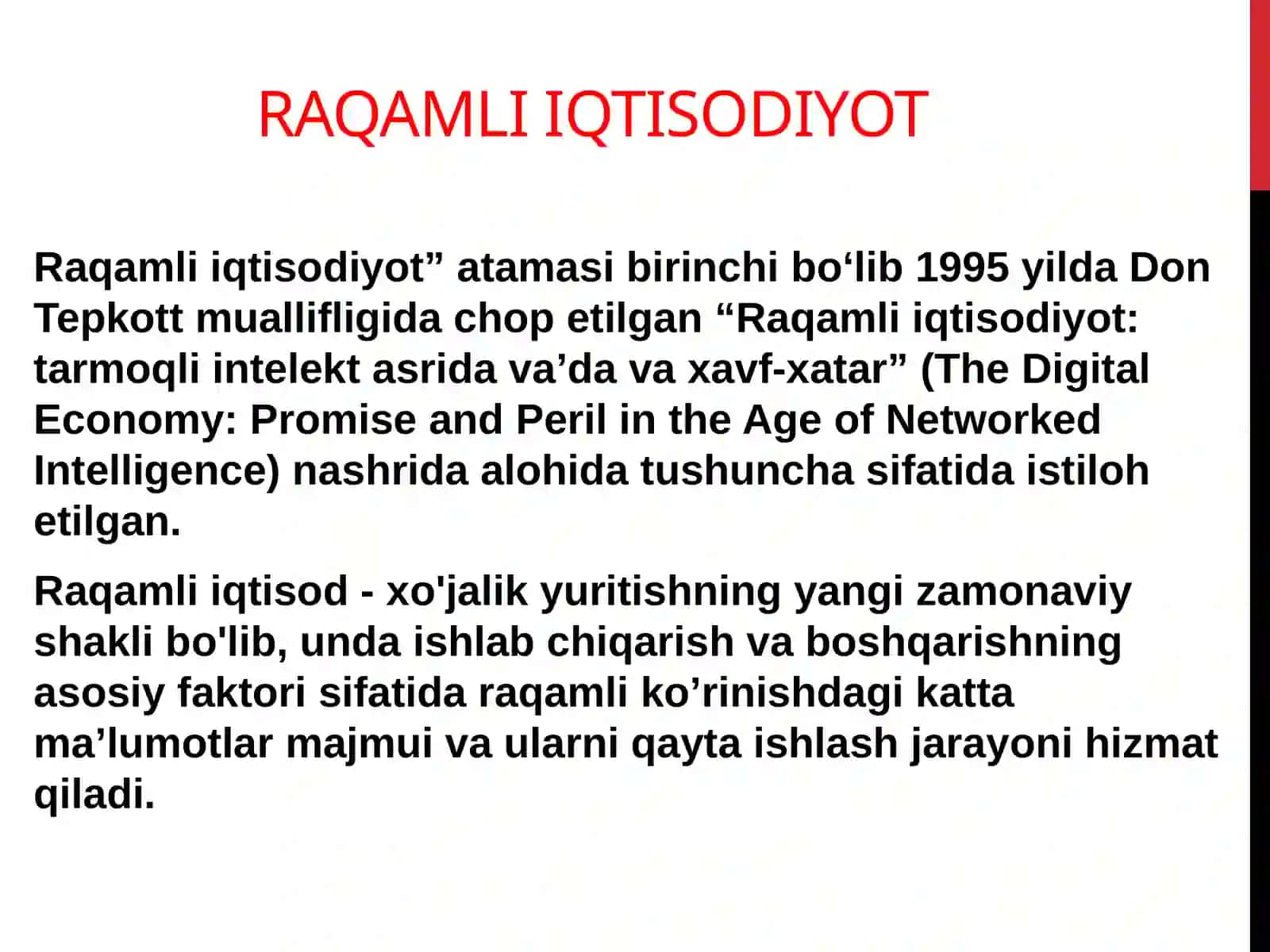 RAQAMLI IQTISODIYOT

Raqamli iqtisodiyot” atamasi birinchi bo‘lib 1995 yilda Don Tepkott muallifligida chop etilgan “Raqamli iqtisodiyot: tarmoqli intelekt asrida va’da va xavf-xatar” (The Digital Economy: Promise and Peril in the Age of Networked Intelligence) nashrida alohida tushuncha sifatida istiloh etilgan.

Raqamli iqtisod - xo'jalik yuritishning yangi zamonaviy shakli bo'lib, unda ishlab chiqarish va boshqarishning asosiy faktori sifatida raqamli ko’rinishdagi katta ma’lumotlar majmui va ularni qayta ishlash jarayoni hizmat qiladi.